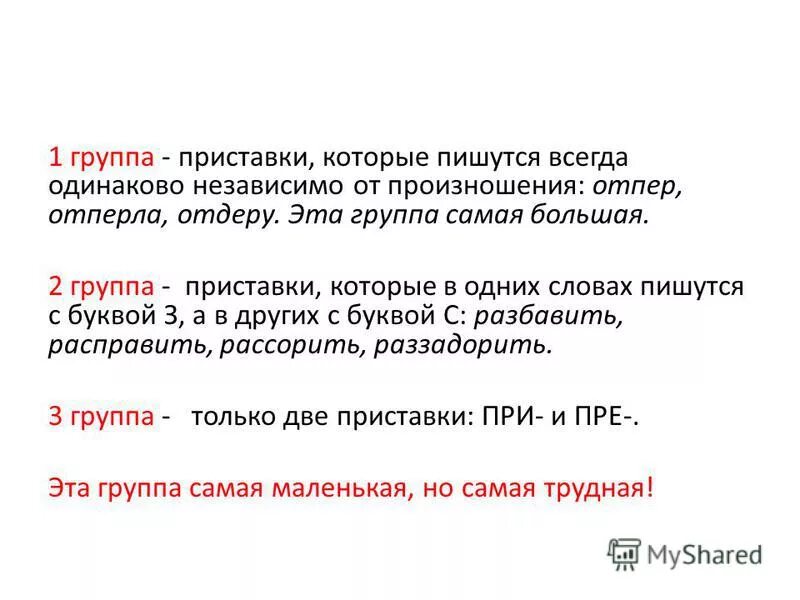 1 группа - приставки, которые пишутся всегда одинаково независимо от произношения: отпер, отперла, отдеру. Эта группа самая большая.

2 группа - приставки, которые в одних словах пишутся с буквой З, а в других с буквой С: разбавить, расправить, рассорить, раззадорить.

3 группа - только две приставки: ПРИ- и ПРЕ-.

Эта группа самая маленькая, но самая трудная!

MyShared